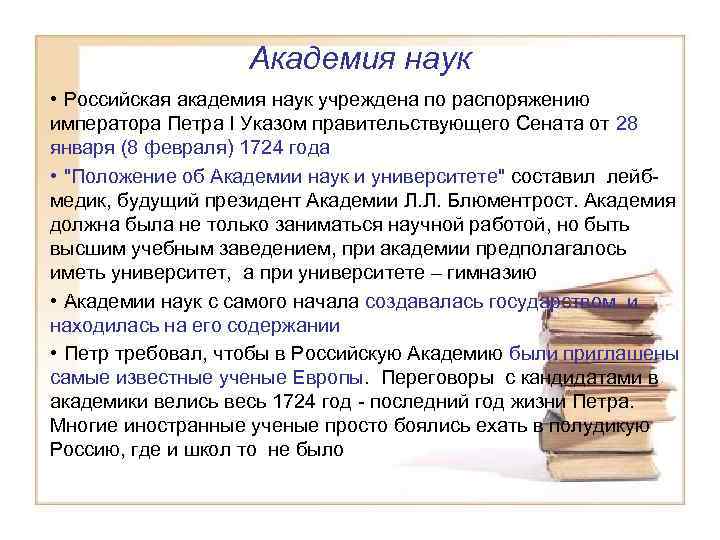 Академия наук

• Российская академия наук учреждена по распоряжению императора Петра I Указом правительствующего Сената от 28 января (8 февраля) 1724 года

• "Положение об Академии наук и университете" составил лейб-медик, будущий президент Академии Л.Л. Блюментрост. Академия должна была не только заниматься научной работой, но быть высшим учебным заведением, при академии предполагалось иметь университет, а при университете – гимназию

• Академии наук с самого начала создавалась государством и находилась на его содержании

• Петр требовал, чтобы в Российскую Академию были приглашены самые известные ученые Европы. Переговоры с кандидатами в академики велись весь 1724 год - последний год жизни Петра. Многие иностранные ученые просто боялись ехать в полудикую Россию, где и школ то не было